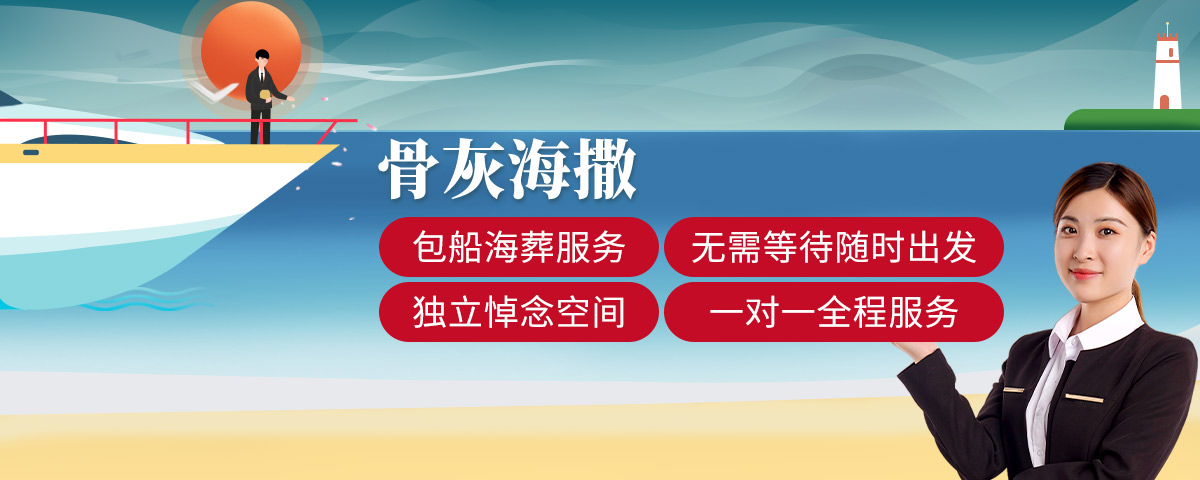 骨灰海撒

包船海葬服务

无需等待随时出发

独立悼念空间

一对一全程服务